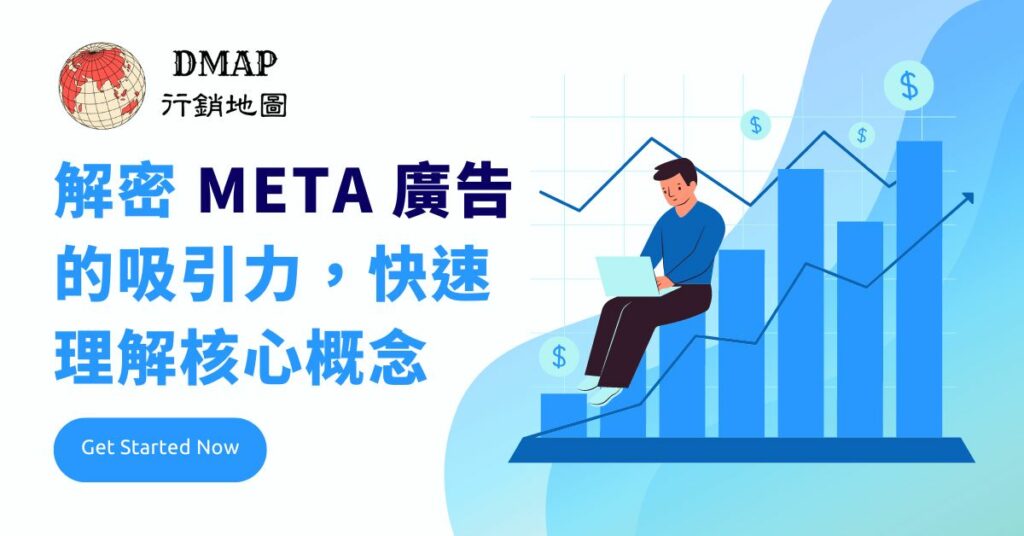 DMAP
行銷地圖

解密 META 廣告的吸引力，快速理解核心概念

Get Started Now

$
$
$
$